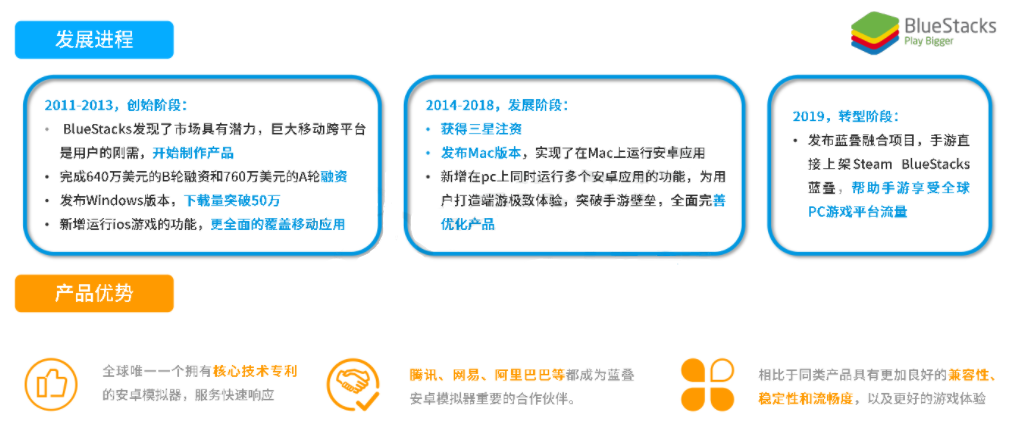 发展进程

BlueStacks
Play Bigger

2011-2013，创始阶段：
• BlueStacks发现了市场具有潜力，巨大移动跨平台是用户的刚需，开始制作产品
• 完成640万美元的B轮融资和760万美元的A轮融资
• 发布Windows版本，下载量突破50万
• 新增运行ios游戏的功能，更全面的覆盖移动应用

2014-2018，发展阶段：
• 获得三星注资
• 发布Mac版本，实现了在Mac上运行安卓应用
• 新增在pc上同时运行多个安卓应用的功能，为用户打造端游极致体验，突破手游壁垒，全面完善优化产品

2019，转型阶段：
• 发布蓝叠融合项目，手游直接上架Steam BlueStacks蓝叠，帮助手游享受全球PC游戏平台流量

产品优势

全球唯一一个拥有核心技术专利的安卓模拟器，服务快速响应

腾讯、网易、阿里巴巴等都成为蓝叠安卓模拟器重要的合作伙伴。

相比于同类产品具有更加良好的兼容性、稳定性和流畅度，以及更好的游戏体验